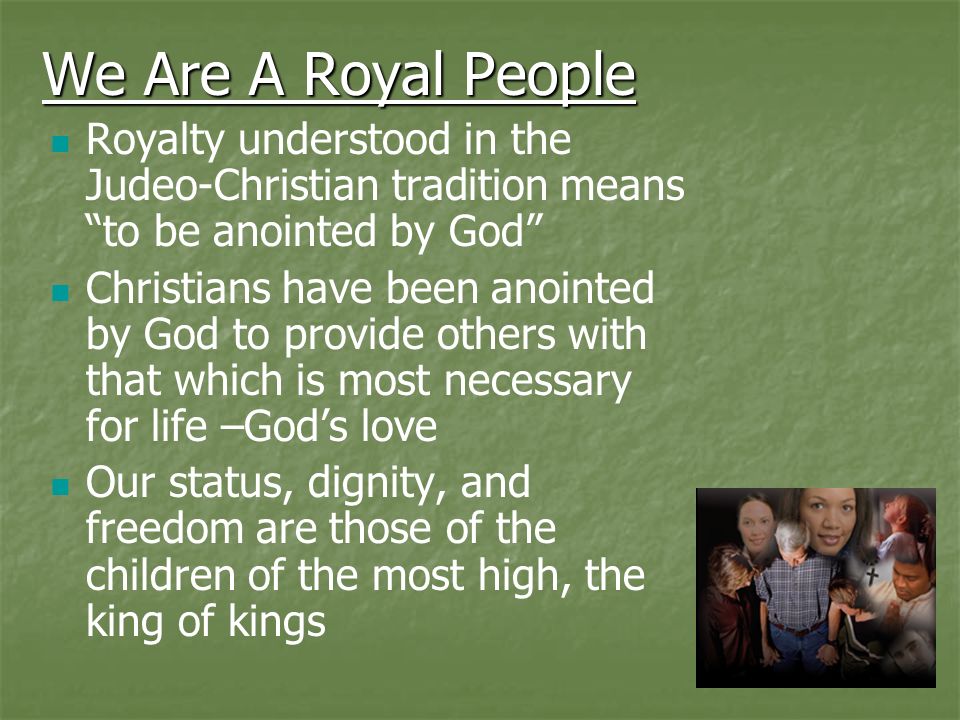 We Are A Royal People

- Royalty understood in the Judeo-Christian tradition means “to be anointed by God”
- Christians have been anointed by God to provide others with that which is most necessary for life –God’s love
- Our status, dignity, and freedom are those of the children of the most high, the king of kings